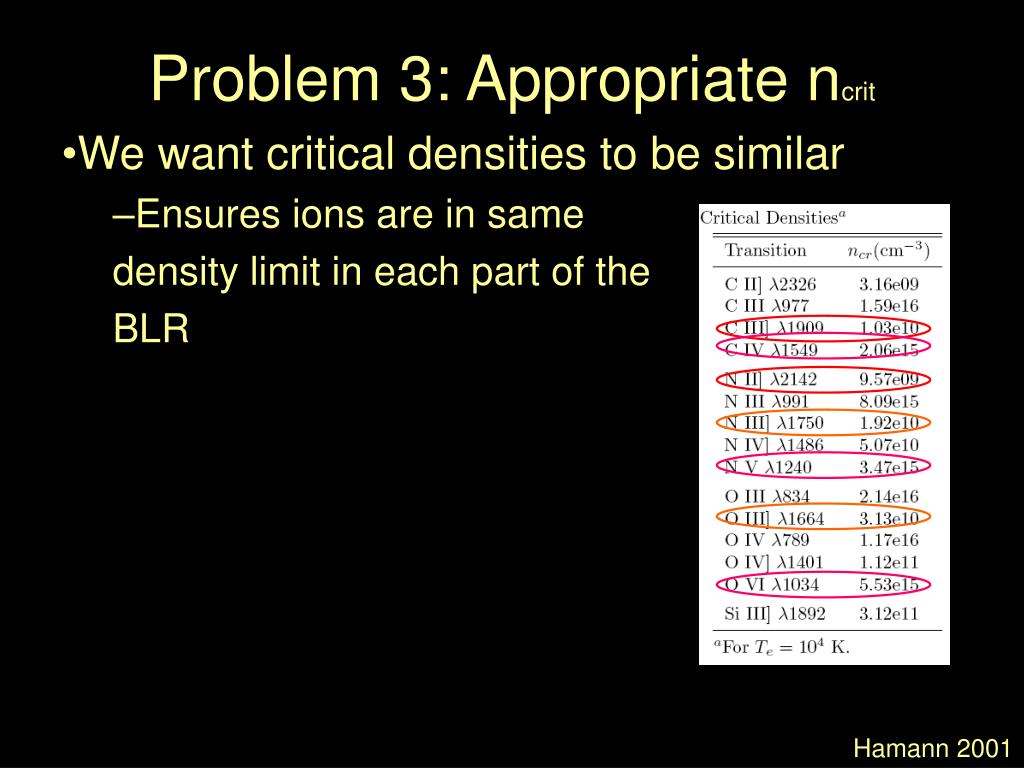 Problem 3: Appropriate $n_{crit}$

•We want critical densities to be similar

–Ensures ions are in same density limit in each part of the BLR

Critical Densities$^a$

| Transition | $n_{cr}$(cm$^{-3}$) |
|---|---|
| C II] $\lambda$2326 | 3.16e09 |
| C III $\lambda$977 | 1.59e16 |
| C III] $\lambda$1909 | 1.03e10 |
| C IV $\lambda$1549 | 2.06e15 |
| N II] $\lambda$2142 | 9.57e09 |
| N III $\lambda$991 | 8.09e15 |
| N III] $\lambda$1750 | 1.92e10 |
| N IV] $\lambda$1486 | 5.07e10 |
| N V $\lambda$1240 | 3.47e15 |
| O III $\lambda$834 | 2.14e16 |
| O III] $\lambda$1664 | 3.13e10 |
| O IV $\lambda$789 | 1.17e16 |
| O IV] $\lambda$1401 | 1.12e11 |
| O VI $\lambda$1034 | 5.53e15 |
| Si III] $\lambda$1892 | 3.12e11 |

$^a$For $T_e = 10^4$ K.

Hamann 2001